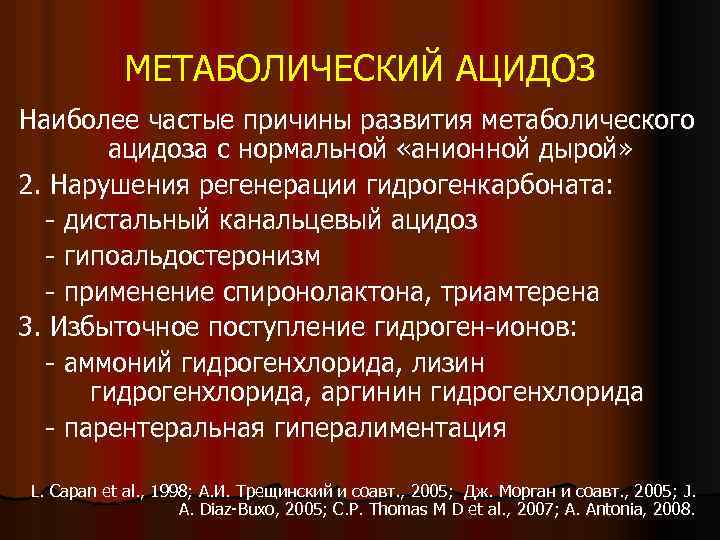 МЕТАБОЛИЧЕСКИЙ АЦИДОЗ

Наиболее частые причины развития метаболического ацидоза с нормальной «анионной дырой»

2. Нарушения регенерации гидрогенкарбоната:

- дистальный канальцевый ацидоз

- гипоальдостеронизм

- применение спиронолактона, триамтерена

3. Избыточное поступление гидроген-ионов:

- аммоний гидрогенхлорида, лизин гидрогенхлорида, аргинин гидрогенхлорида

- парентеральная гипералиментация

L. Capan et al., 1998; А.И. Трещинский и соавт., 2005; Дж. Морган и соавт., 2005; J. A. Diaz-Buxo, 2005; C.P. Thomas M D et al., 2007; A. Antonia, 2008.